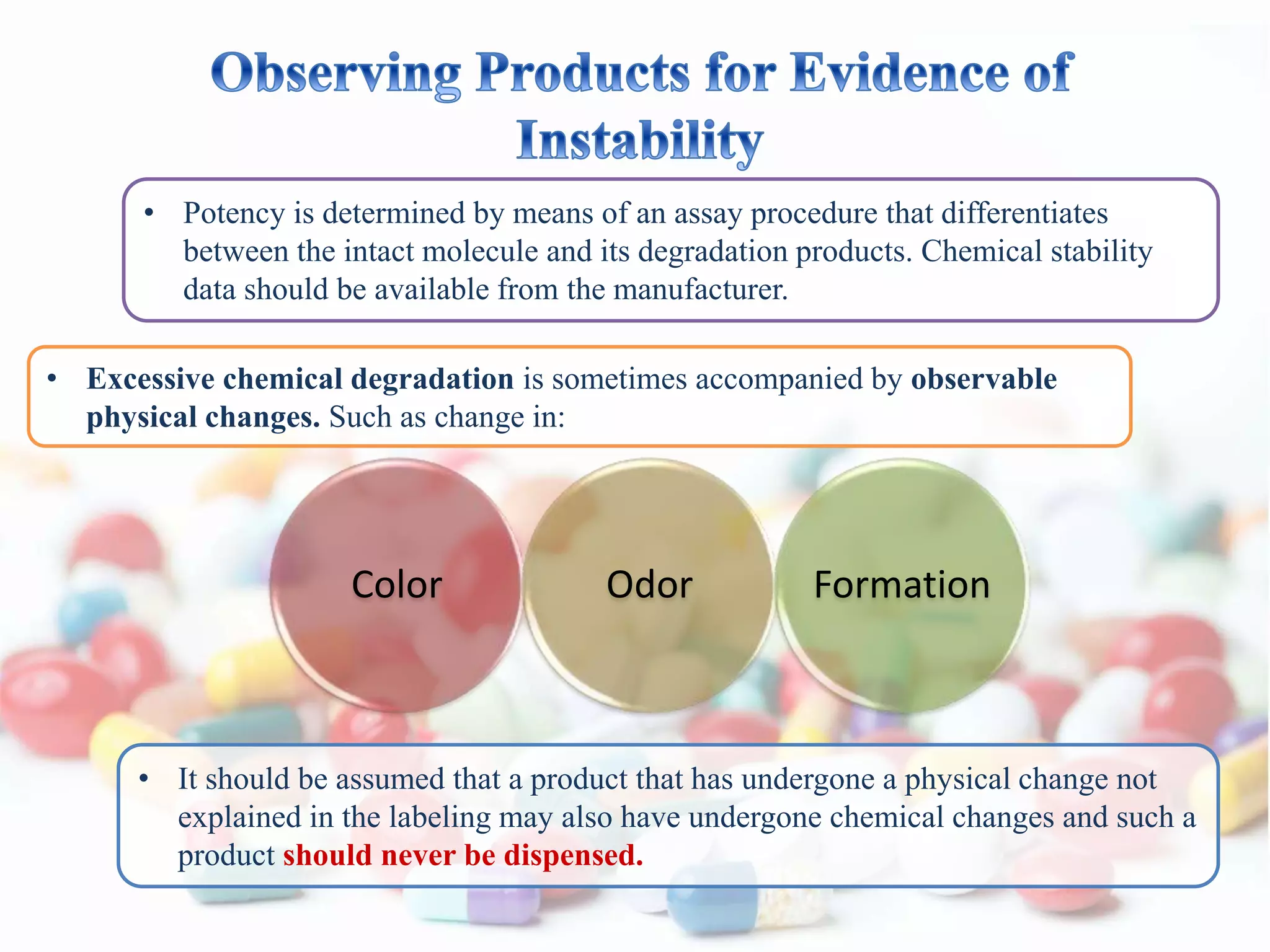 Observing Products for Evidence of Instability

• Potency is determined by means of an assay procedure that differentiates between the intact molecule and its degradation products. Chemical stability data should be available from the manufacturer.

• Excessive chemical degradation is sometimes accompanied by observable physical changes. Such as change in:

Color

Odor

Formation

• It should be assumed that a product that has undergone a physical change not explained in the labeling may also have undergone chemical changes and such a product should never be dispensed.